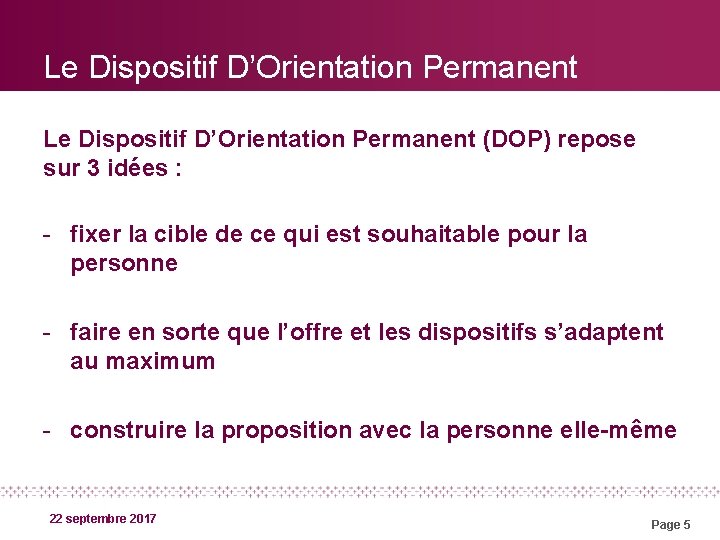 Le Dispositif D’Orientation Permanent

Le Dispositif D’Orientation Permanent (DOP) repose sur 3 idées :

- fixer la cible de ce qui est souhaitable pour la personne

- faire en sorte que l’offre et les dispositifs s’adaptent au maximum

- construire la proposition avec la personne elle-même

22 septembre 2017

Page 5